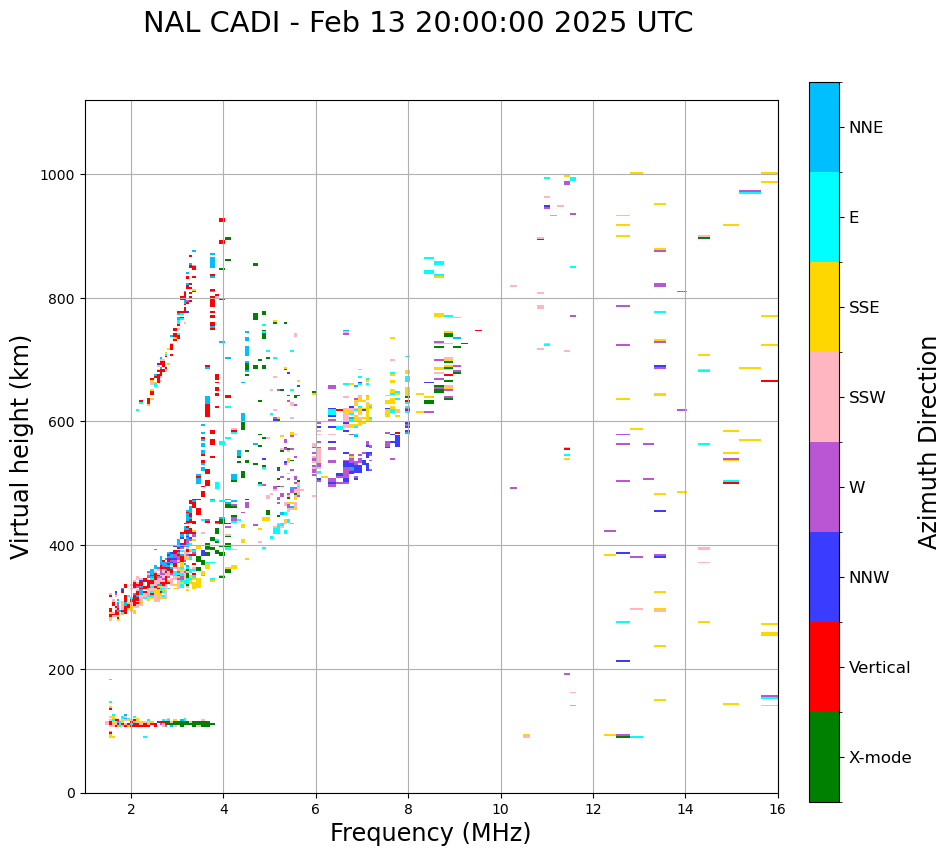 NAL CADI - Feb 13 20:00:00 2025 UTC

Virtual height (km)

1000
800
600
400
200
0

2
4
6
8
10
12
14
16

Frequency (MHz)

NNE
E
SSE
SSW
W
NNW
Vertical
X-mode

Azimuth Direction